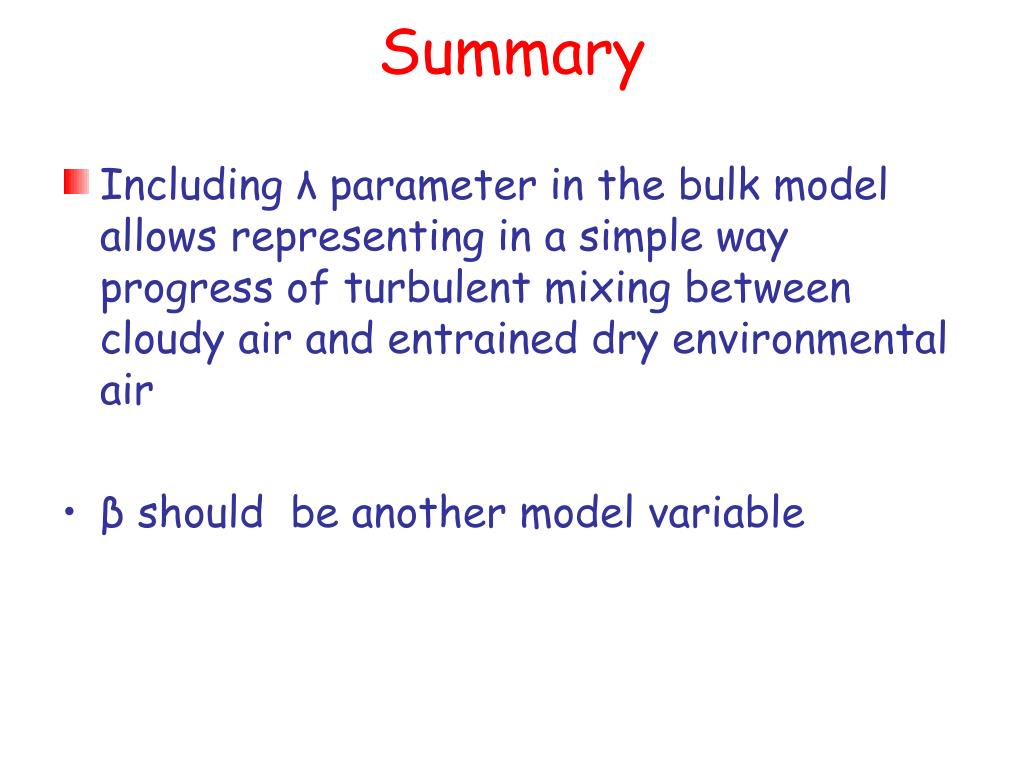 Summary

Including λ parameter in the bulk model allows representing in a simple way progress of turbulent mixing between cloudy air and entrained dry environmental air

• β should be another model variable